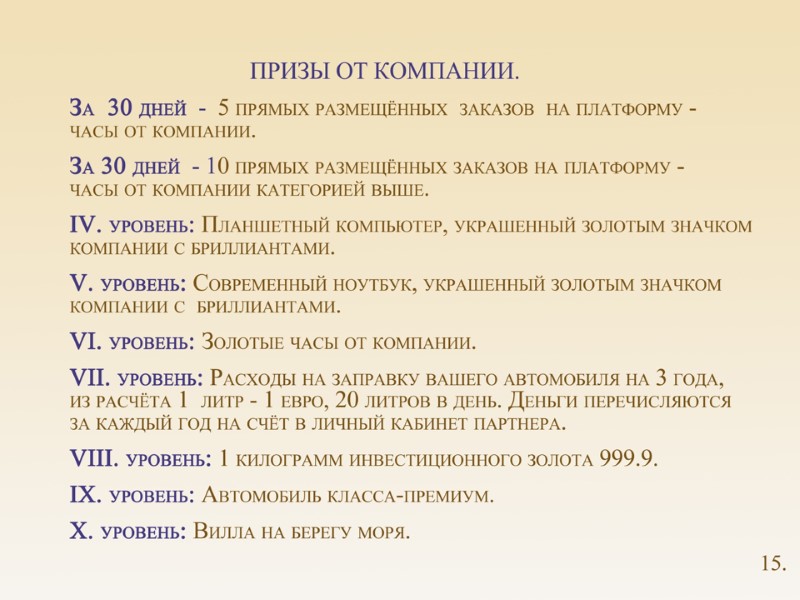 ПРИЗЫ ОТ КОМПАНИИ.

За 30 дней - 5 прямых размещённых заказов на платформу - часы от компании.

За 30 дней - 10 прямых размещённых заказов на платформу - часы от компании категорией выше.

IV. уровень: Планшетный компьютер, украшенный золотым значком компании с бриллиантами.

V. уровень: Современный ноутбук, украшенный золотым значком компании с бриллиантами.

VI. уровень: Золотые часы от компании.

VII. уровень: Расходы на заправку вашего автомобиля на 3 года, из расчёта 1 литр - 1 евро, 20 литров в день. Деньги перечисляются за каждый год на счёт в личный кабинет партнера.

VIII. уровень: 1 килограмм инвестиционного золота 999.9.

IX. уровень: Автомобиль класса-премиум.

X. уровень: Вилла на берегу моря.

15.